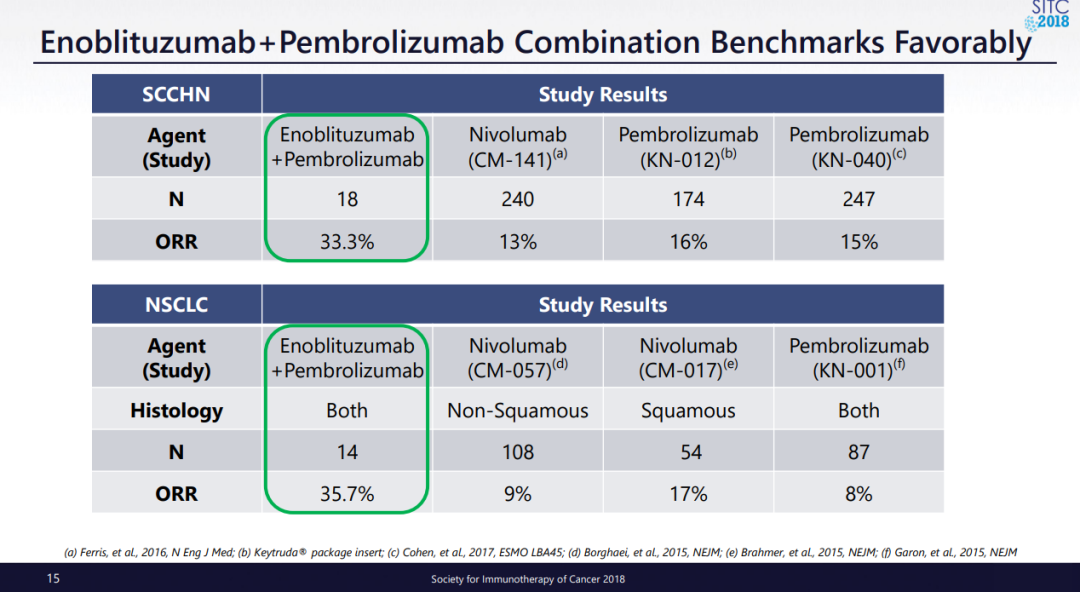 SITC 2018

Enoblituzumab+Pembrolizumab Combination Benchmarks Favorably

| SCCHN | Study Results | | | |
|---|---|---|---|---|
| Agent (Study) | Enoblituzumab +Pembrolizumab | Nivolumab (CM-141)$^{(a)}$ | Pembrolizumab (KN-012)$^{(b)}$ | Pembrolizumab (KN-040)$^{(c)}$ |
| N | 18 | 240 | 174 | 247 |
| ORR | 33.3% | 13% | 16% | 15% |

| NSCLC | Study Results | | | |
|---|---|---|---|---|
| Agent (Study) | Enoblituzumab +Pembrolizumab | Nivolumab (CM-057)$^{(d)}$ | Nivolumab (CM-017)$^{(e)}$ | Pembrolizumab (KN-001)$^{(f)}$ |
| Histology | Both | Non-Squamous | Squamous | Both |
| N | 14 | 108 | 54 | 87 |
| ORR | 35.7% | 9% | 17% | 8% |

(a) Ferris, et al., 2016, N Eng J Med; (b) Keytruda® package insert; (c) Cohen, et al., 2017, ESMO LBA45; (d) Borghaei, et al., 2015, NEJM; (e) Brahmer, et al., 2015, NEJM; (f) Garon, et al., 2015, NEJM

15

Society for Immunotherapy of Cancer 2018